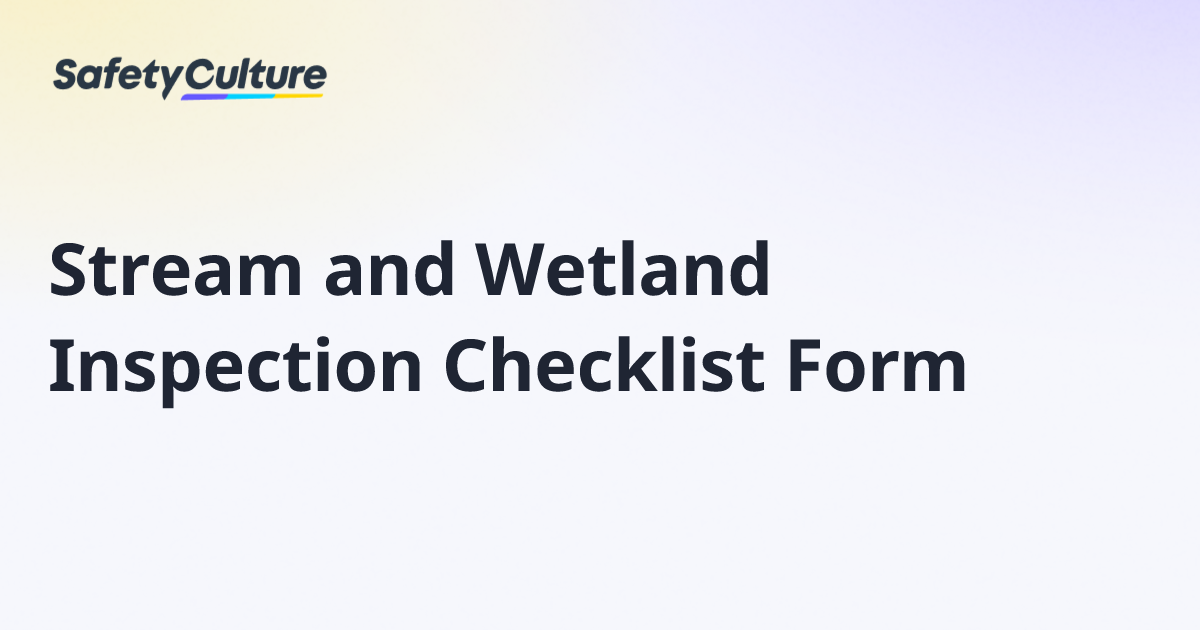 SafetyCulture

Stream and Wetland Inspection Checklist Form